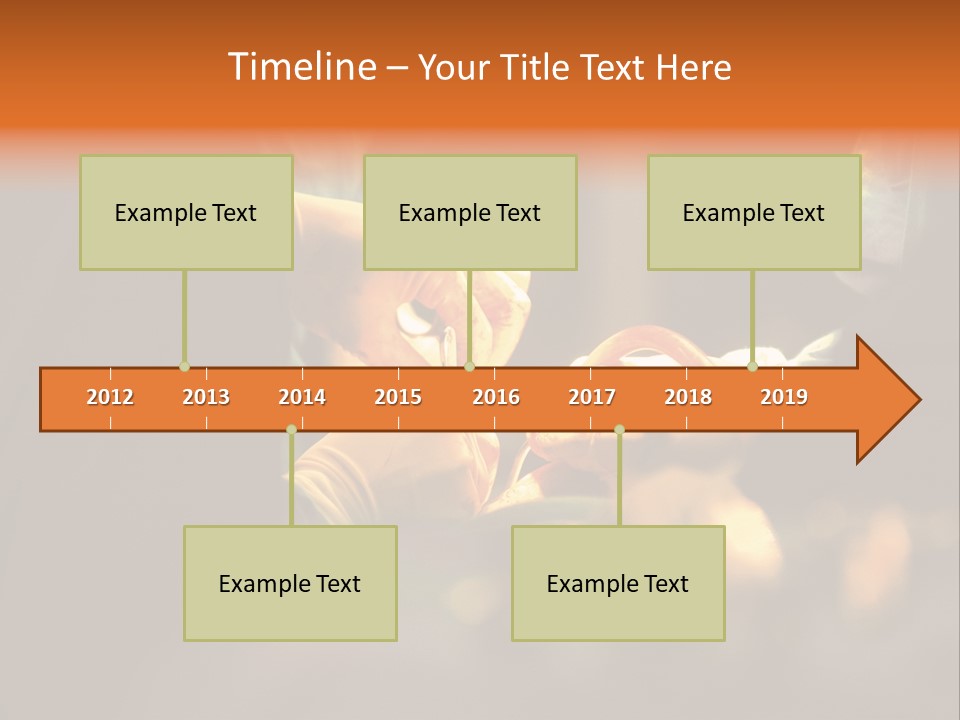 Timeline – Your Title Text Here

Example Text

Example Text

Example Text

2012 2013 2014 2015 2016 2017 2018 2019

Example Text

Example Text